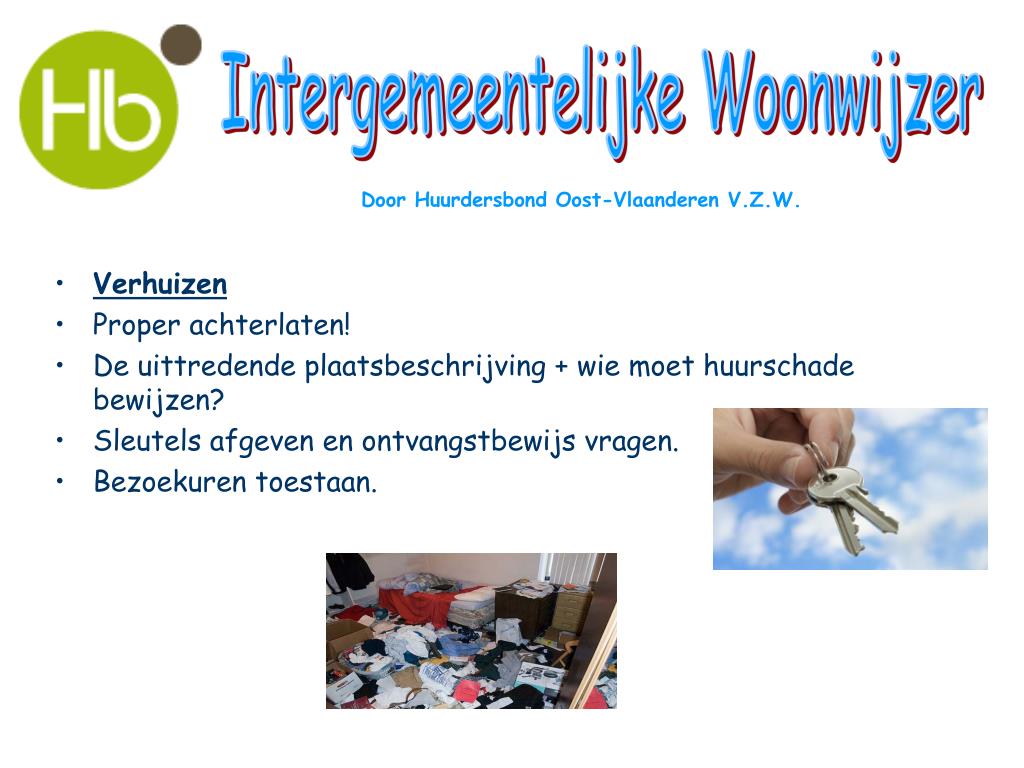 Hb

Intergemeentelijke Woonwijzer

Door Huurdersbond Oost-Vlaanderen V.Z.W.

• Verhuizen
• Proper achterlaten!
• De uittredende plaatsbeschrijving + wie moet huurschade bewijzen?
• Sleutels afgeven en ontvangstbewijs vragen.
• Bezoekuren toestaan.